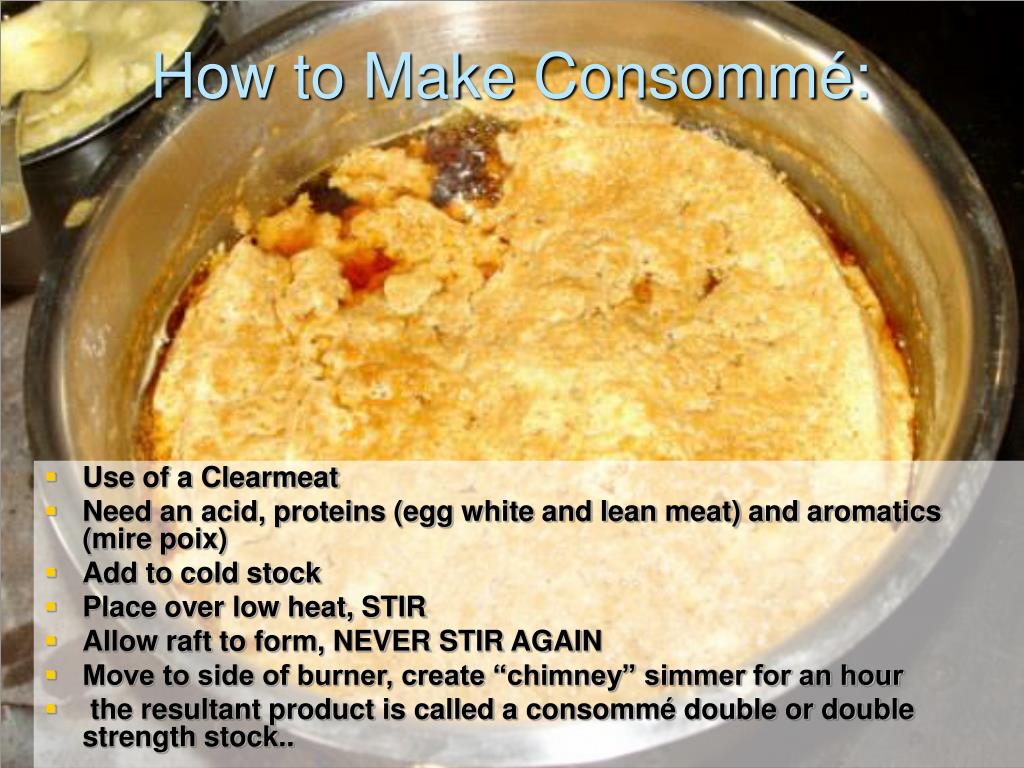 How to Make Consommé:

- Use of a Clearmeat
- Need an acid, proteins (egg white and lean meat) and aromatics (mire poix)
- Add to cold stock
- Place over low heat, STIR
- Allow raft to form, NEVER STIR AGAIN
- Move to side of burner, create “chimney” simmer for an hour
- the resultant product is called a consommé double or double strength stock..